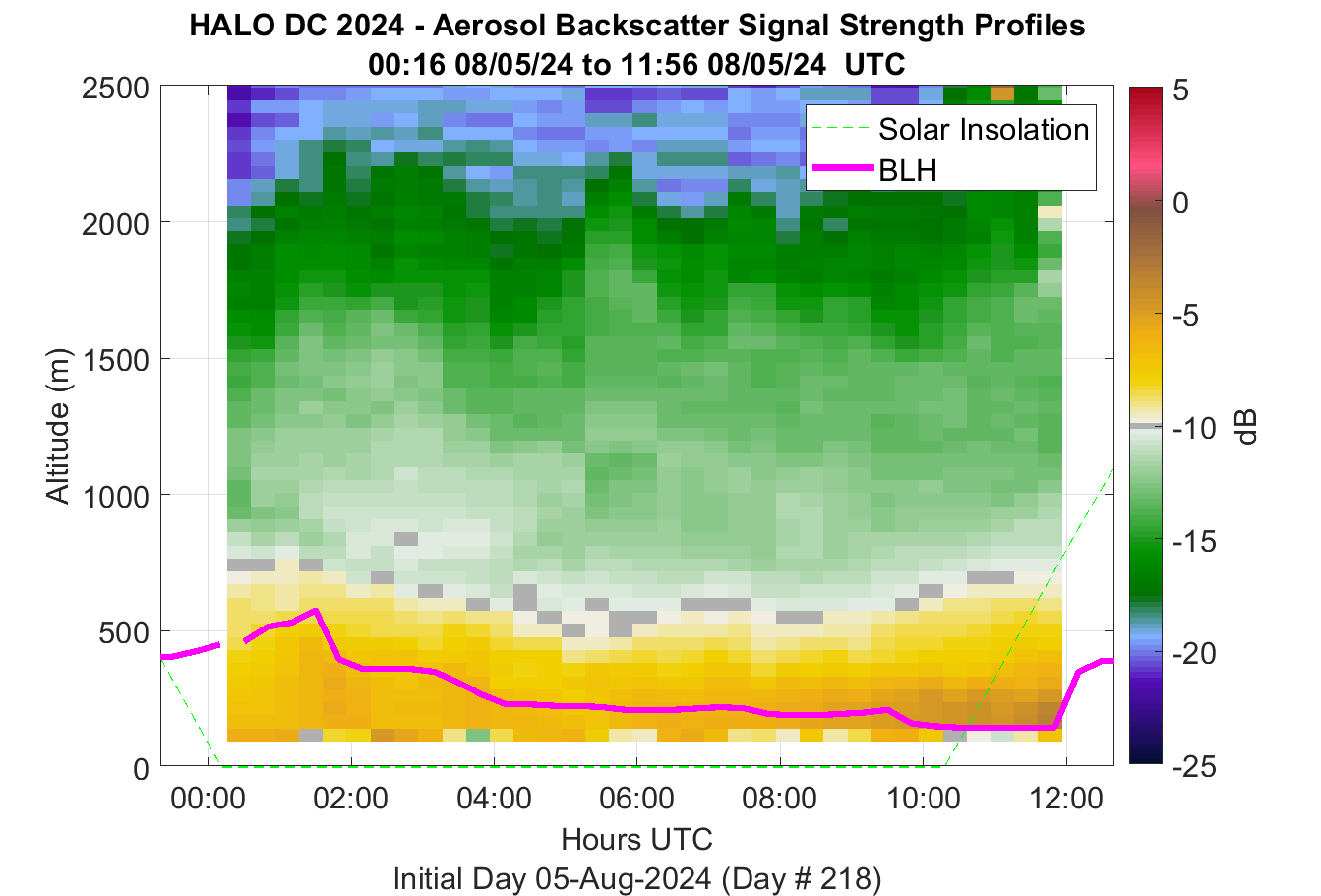 HALO DC 2024 - Aerosol Backscatter Signal Strength Profiles
00:16 08/05/24 to 11:56 08/05/24 UTC

Solar Insolation
BLH

Altitude (m)
2500
2000
1500
1000
500
0

00:00
02:00
04:00
06:00
08:00
10:00
12:00

Hours UTC
Initial Day 05-Aug-2024 (Day # 218)

5
0
-5
-10
-15
-20
-25
dB